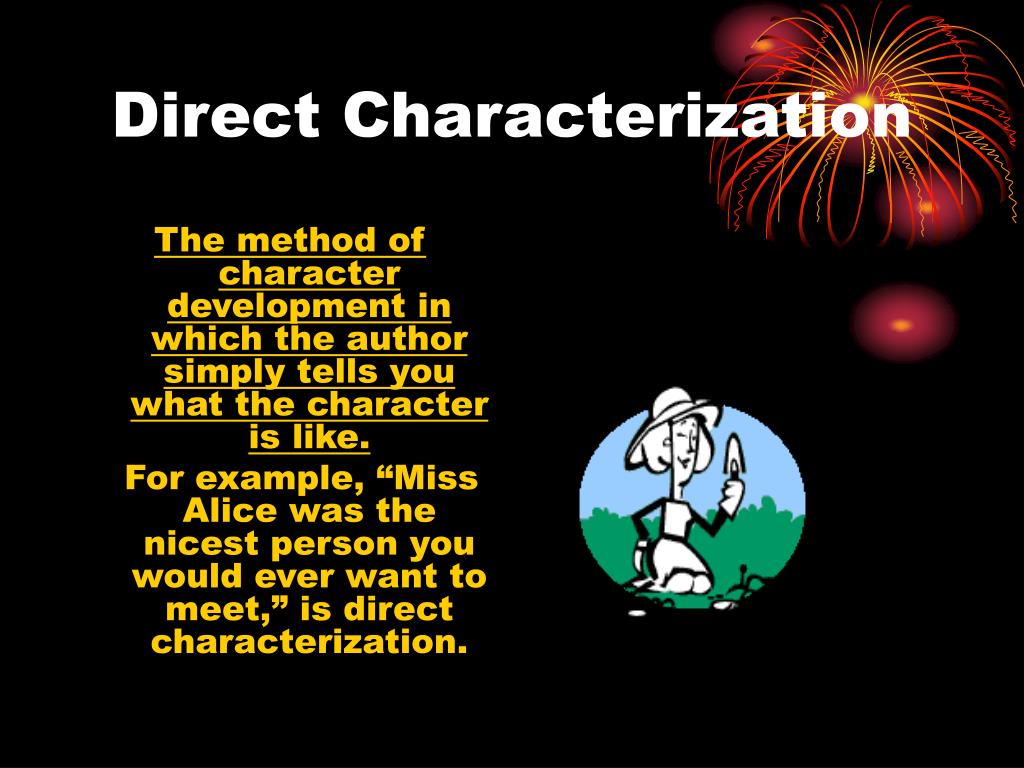 Direct Characterization

The method of character development in which the author simply tells you what the character is like.

For example, “Miss Alice was the nicest person you would ever want to meet,” is direct characterization.